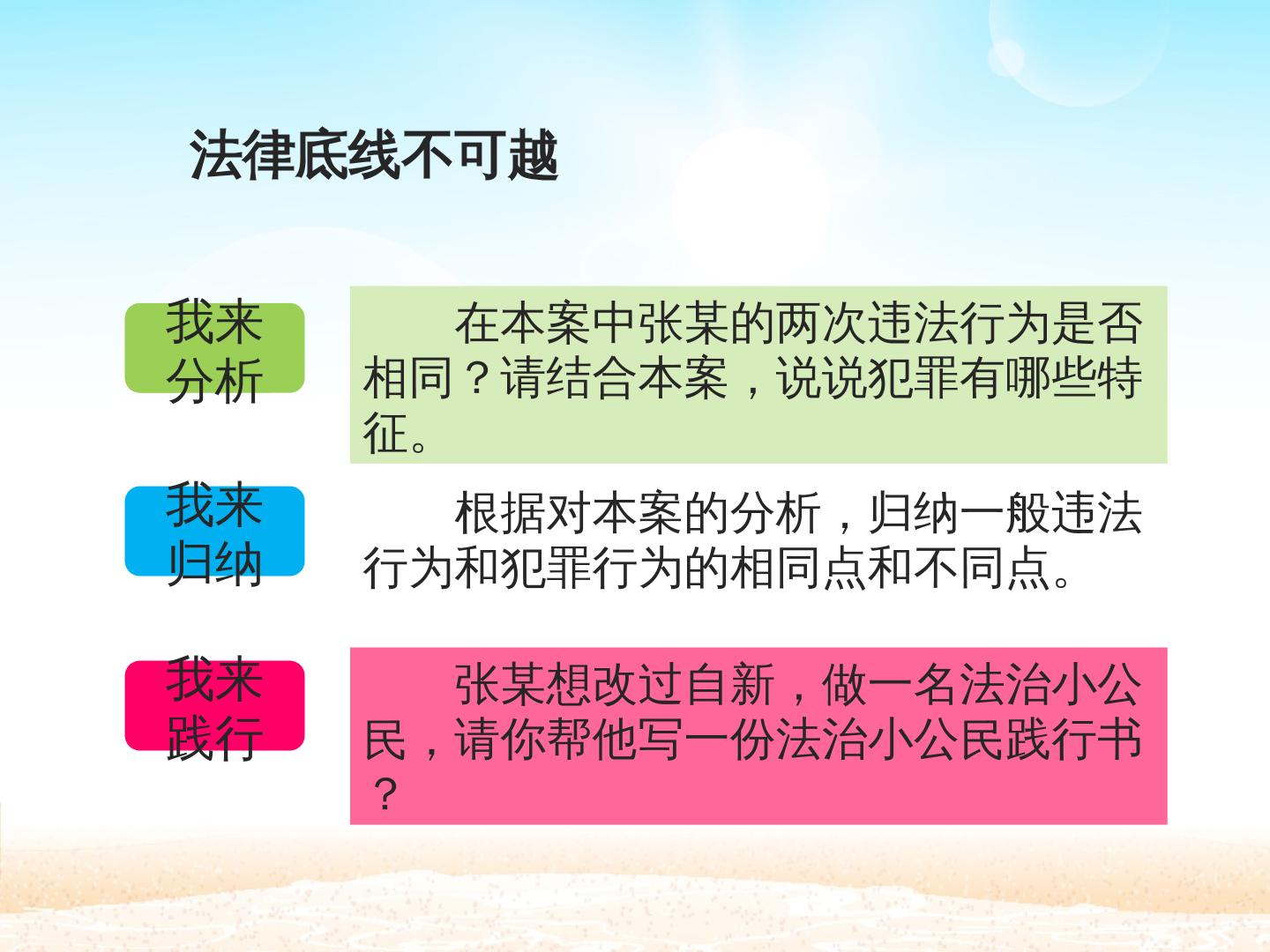 法律底线不可越

我来分析

在本案中张某的两次违法行为是否相同？请结合本案，说说犯罪有哪些特征。

我来归纳

根据对本案的分析，归纳一般违法行为和犯罪行为的相同点和不同点。

我来践行

张某想改过自新，做一名法治小公民，请你帮他写一份法治小公民践行书？